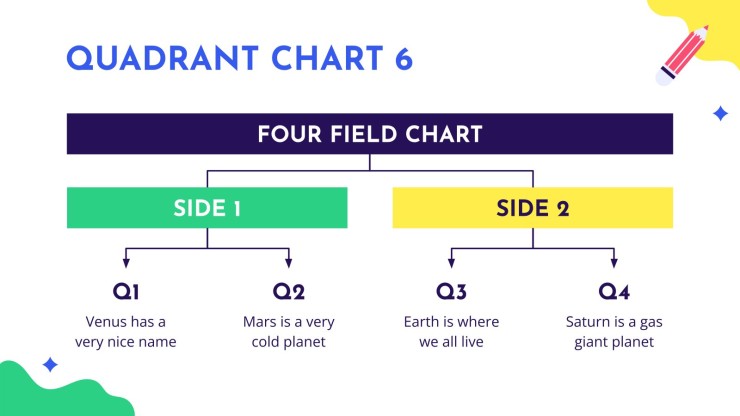 QUADRANT CHART 6

FOUR FIELD CHART

SIDE 1

SIDE 2

Q1

Venus has a very nice name

Q2

Mars is a very cold planet

Q3

Earth is where we all live

Q4

Saturn is a gas giant planet